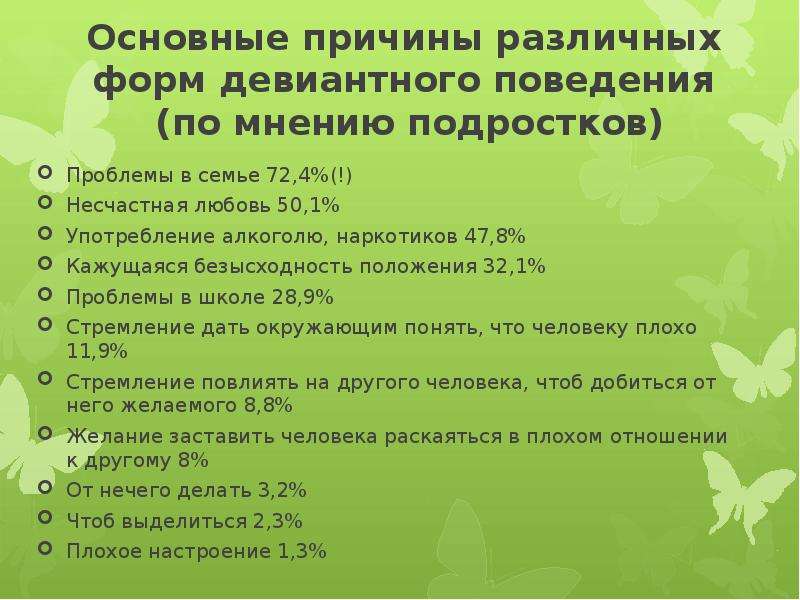 Основные причины различных форм девиантного поведения (по мнению подростков)

Проблемы в семье 72,4%(!)
Несчастная любовь 50,1%
Употребление алкоголю, наркотиков 47,8%
Кажущаяся безысходность положения 32,1%
Проблемы в школе 28,9%
Стремление дать окружающим понять, что человеку плохо 11,9%
Стремление повлиять на другого человека, чтоб добиться от него желаемого 8,8%
Желание заставить человека раскаяться в плохом отношении к другому 8%
От нечего делать 3,2%
Чтоб выделиться 2,3%
Плохое настроение 1,3%